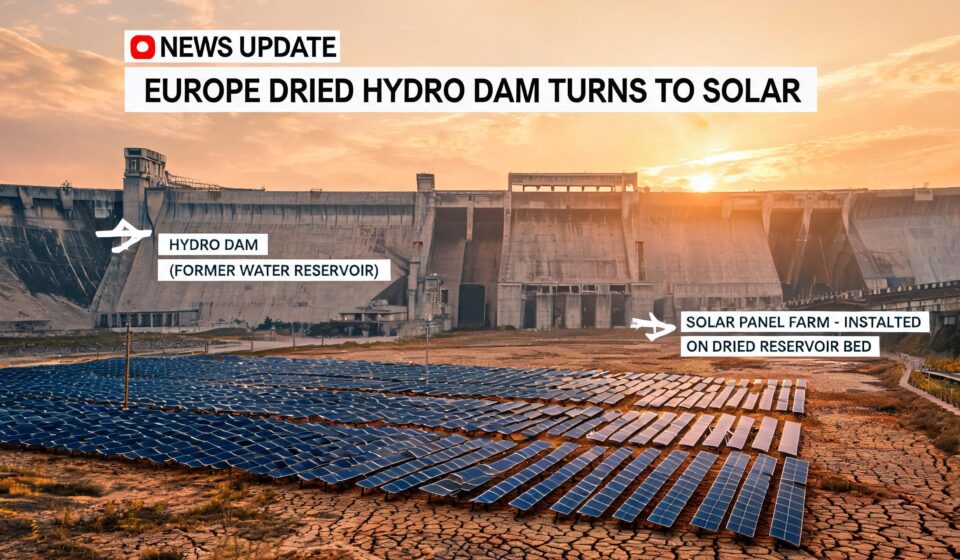 NEWS UPDATE

EUROPE DRIED HYDRO DAM TURNS TO SOLAR

HYDRO DAM
(FORMER WATER RESERVOIR)

SOLAR PANEL FARM - INSTALTED
ON DRIED RESERVOIR BED